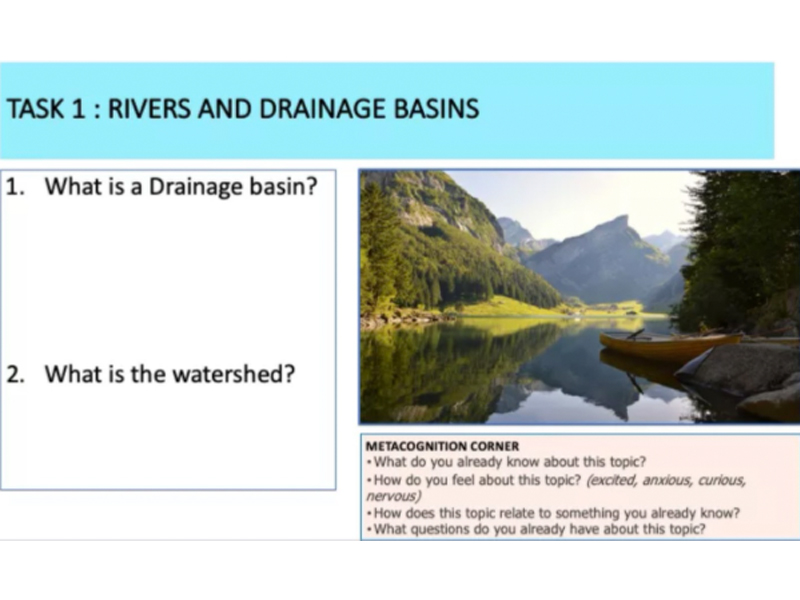 TASK 1 : RIVERS AND DRAINAGE BASINS

1. What is a Drainage basin?

2. What is the watershed?

METACOGNITION CORNER
•What do you already know about this topic?
•How do you feel about this topic? (excited, anxious, curious, nervous)
•How does this topic relate to something you already know?
•What questions do you already have about this topic?